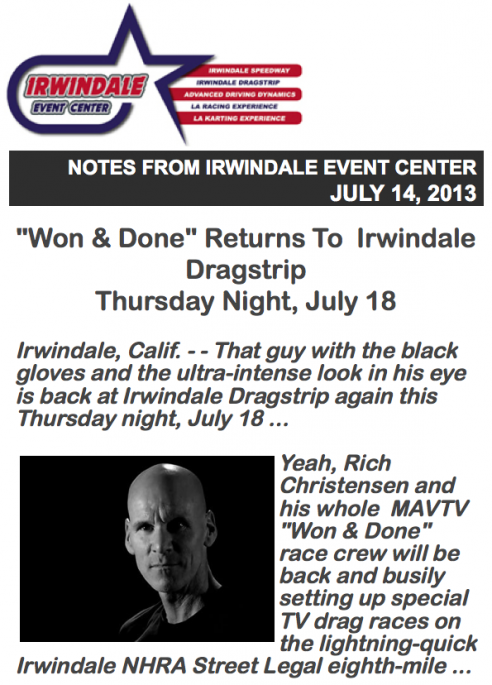 IRWINDALE
EVENT CENTER
IRWINDALE SPEEDWAY
IRWINDALE DRAGSTRIP
ADVANCED DRIVING DYNAMICS
LA RACING EXPERIENCE
LA KARTING EXPERIENCE

NOTES FROM IRWINDALE EVENT CENTER
JULY 14, 2013

"Won & Done" Returns To Irwindale Dragstrip
Thursday Night, July 18

Irwindale, Calif. - - That guy with the black gloves and the ultra-intense look in his eye is back at Irwindale Dragstrip again this Thursday night, July 18 ...

Yeah, Rich Christensen and his whole MAVTV "Won & Done" race crew will be back and busily setting up special TV drag races on the lightning-quick Irwindale NHRA Street Legal eighth-mile ...